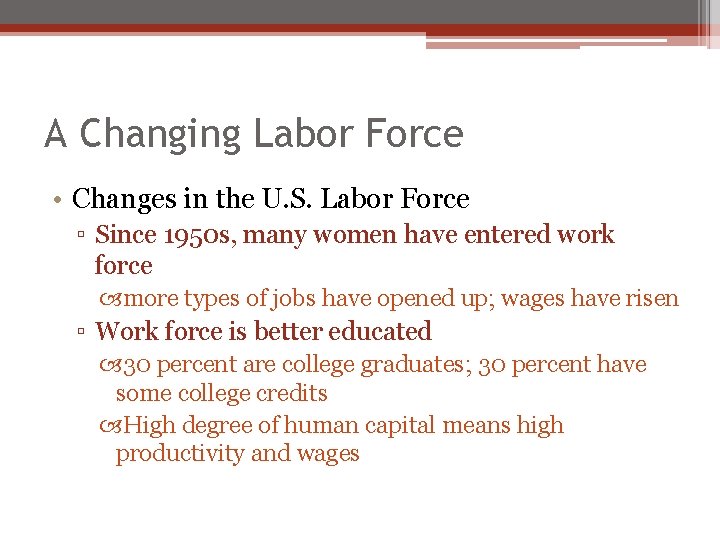 A Changing Labor Force

• Changes in the U.S. Labor Force
▫ Since 1950s, many women have entered work force
more types of jobs have opened up; wages have risen
▫ Work force is better educated
30 percent are college graduates; 30 percent have some college credits
High degree of human capital means high productivity and wages